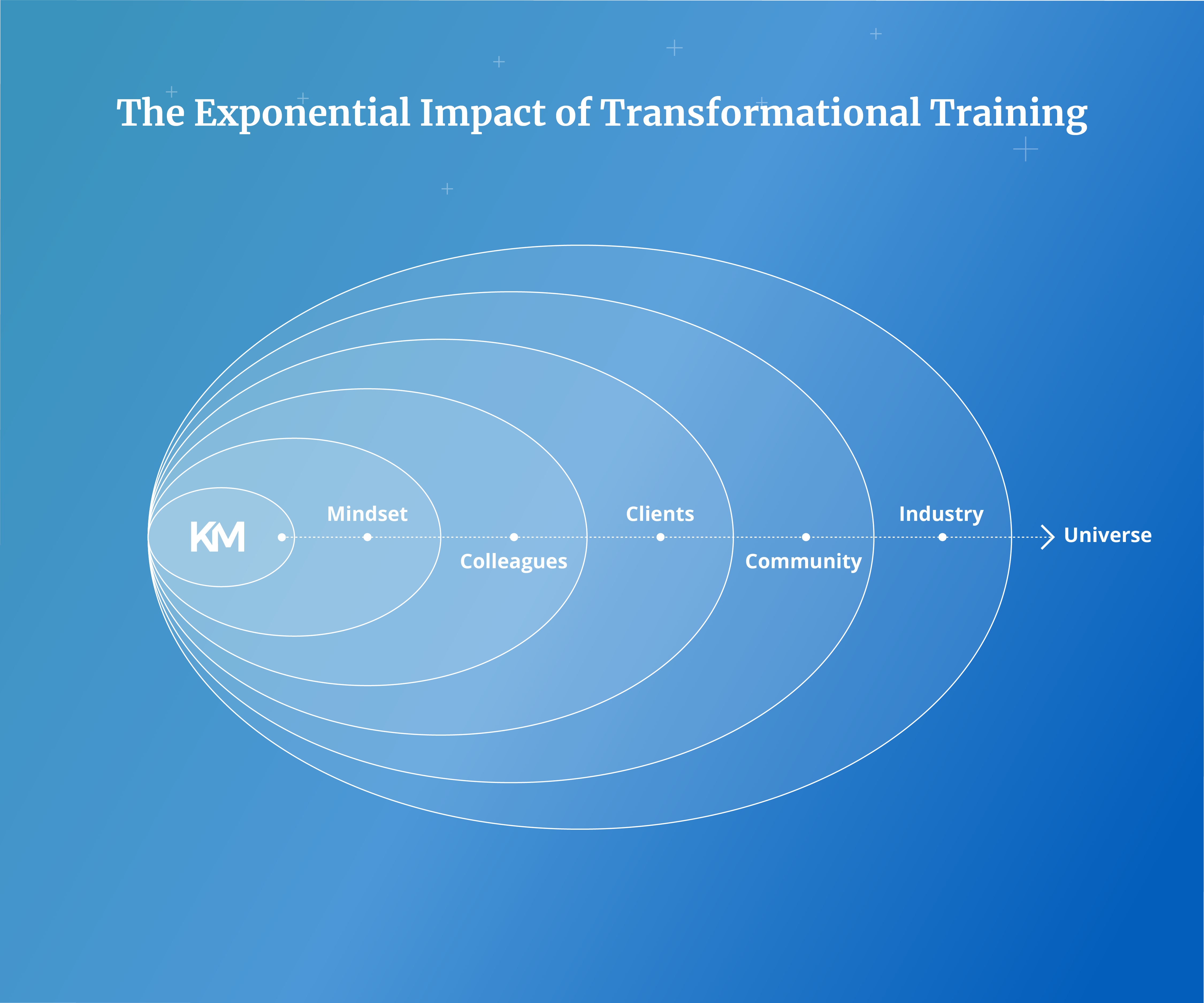 The Exponential Impact of Transformational Training

KM

Mindset

Colleagues

Clients

Community

Industry

Universe